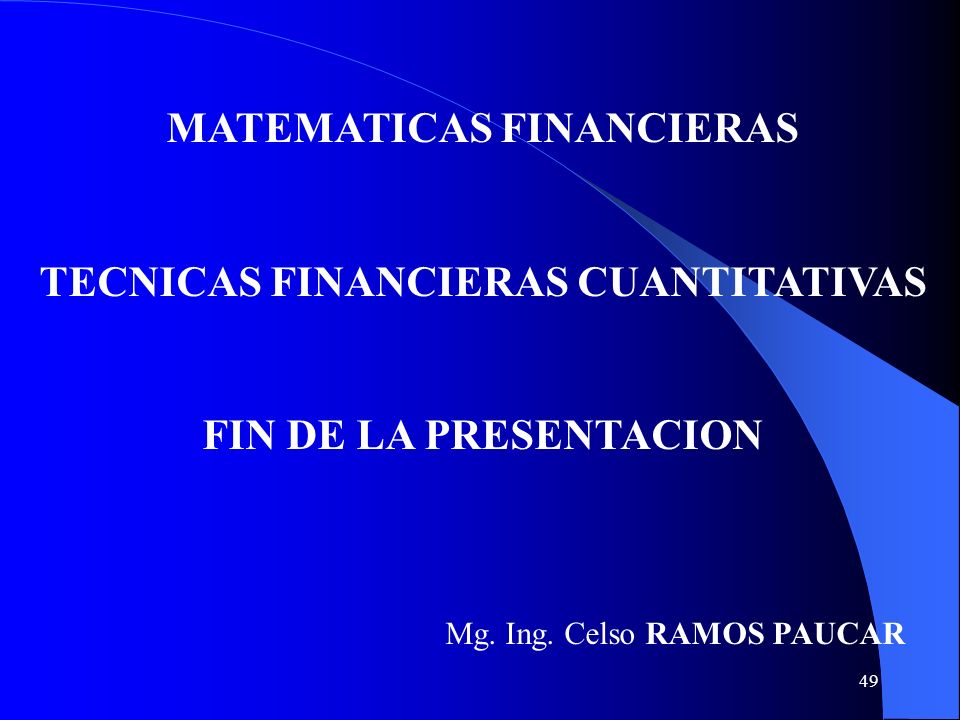 MATEMATICAS FINANCIERAS

TECNICAS FINANCIERAS CUANTITATIVAS

FIN DE LA PRESENTACION

Mg. Ing. Celso RAMOS PAUCAR

49